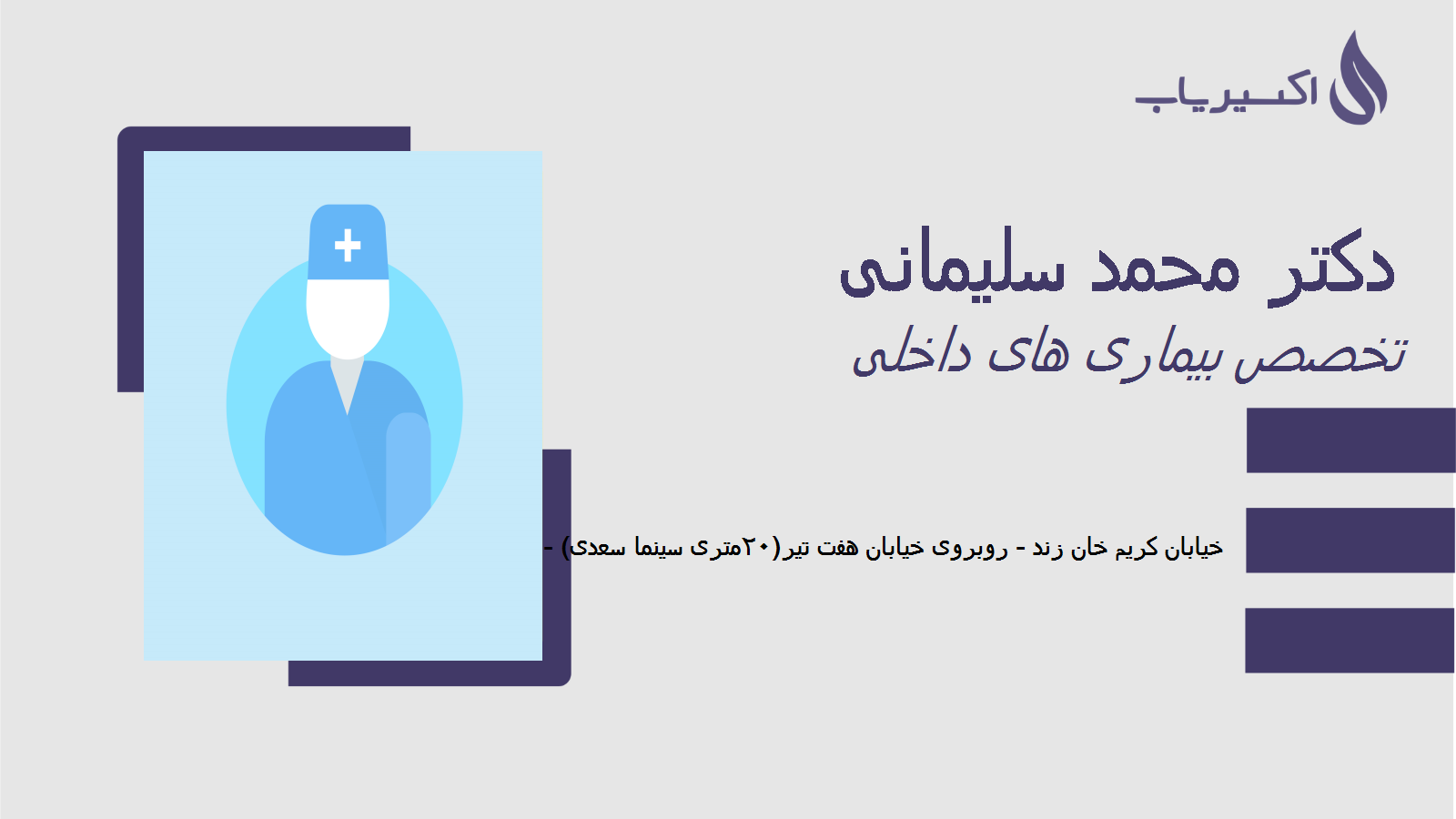 اکسیریاب

دکتر محمد سلیمانی
تخصص بیماری های داخلی

خیابان کریم خان زند - روبروی خیابان هفت تیر(۲۰متری سینما سعدی) -